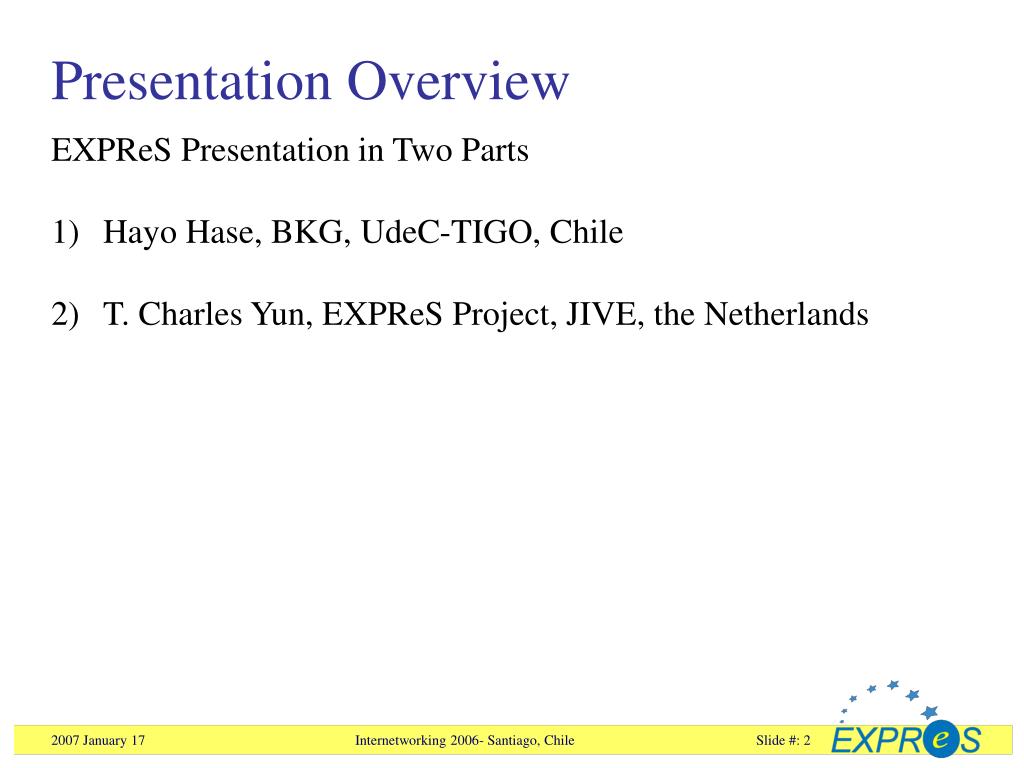 Presentation Overview

EXPReS Presentation in Two Parts

1) Hayo Hase, BKG, UdeC-TIGO, Chile

2) T. Charles Yun, EXPReS Project, JIVE, the Netherlands

2007 January 17

Internetworking 2006- Santiago, Chile

Slide #: 2

EXPReS